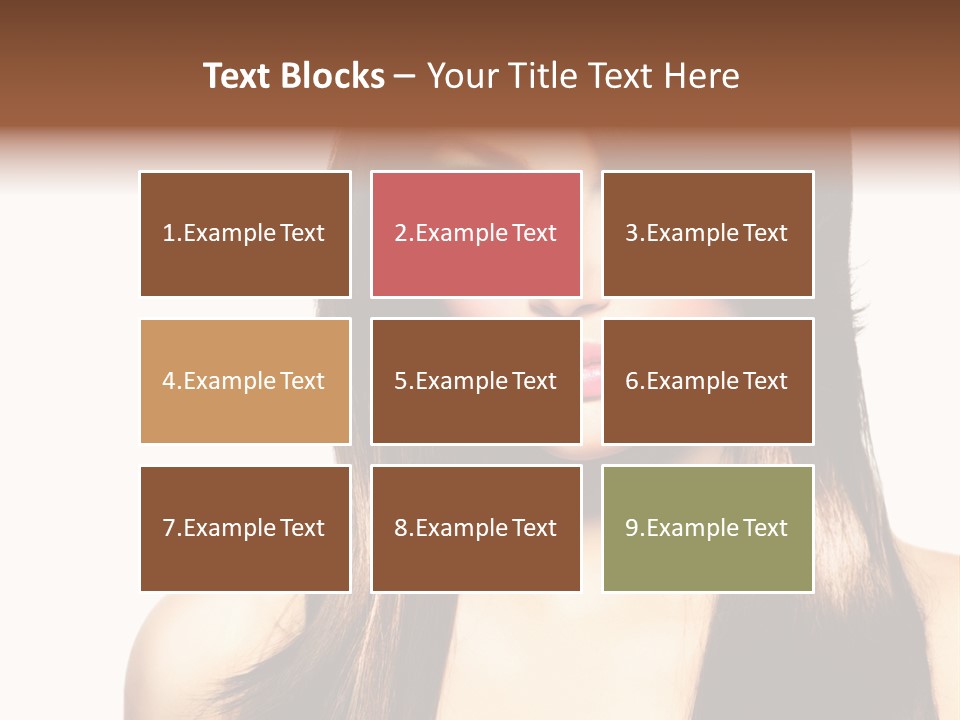 Text Blocks – Your Title Text Here

1.Example Text

2.Example Text

3.Example Text

4.Example Text

5.Example Text

6.Example Text

7.Example Text

8.Example Text

9.Example Text